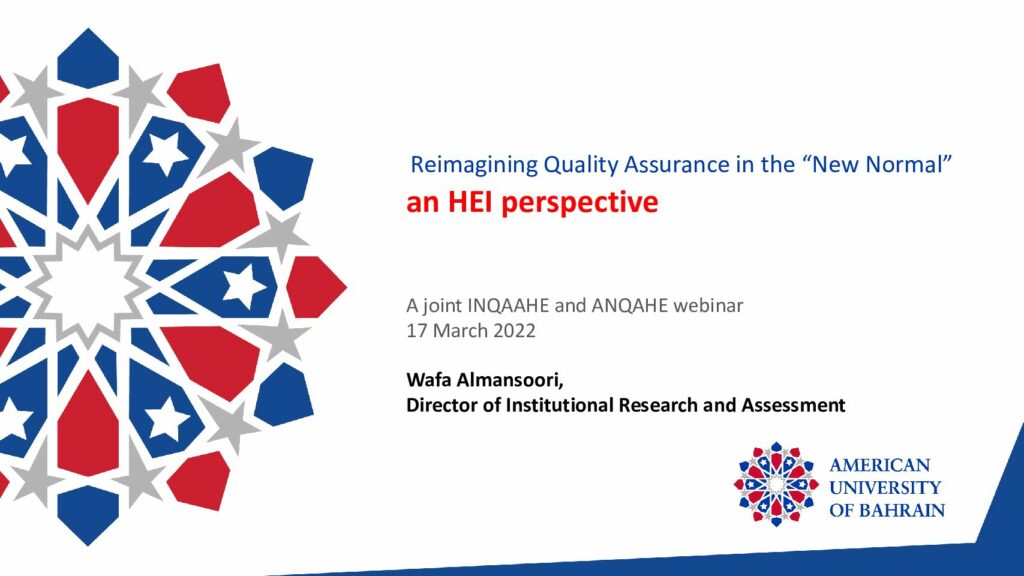 Reimagining Quality Assurance in the “New Normal”
an HEI perspective

A joint INQAAHE and ANQAHE webinar
17 March 2022

Wafa Almansoori,
Director of Institutional Research and Assessment

AMERICAN
UNIVERSITY
OF BAHRAIN